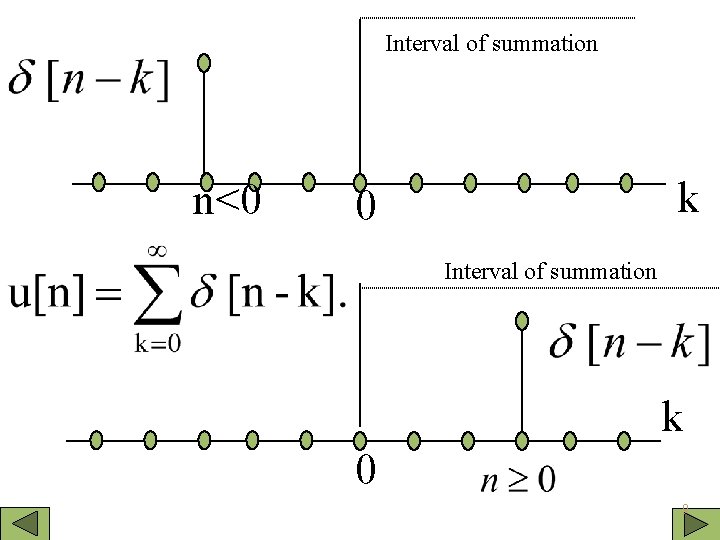 Interval of summation

$\delta[n-k]$

n<0

0

k

$u[n] = \sum_{k=0}^{\infty} \delta[n-k].$

Interval of summation

$\delta[n-k]$

k

0

$n \geq 0$